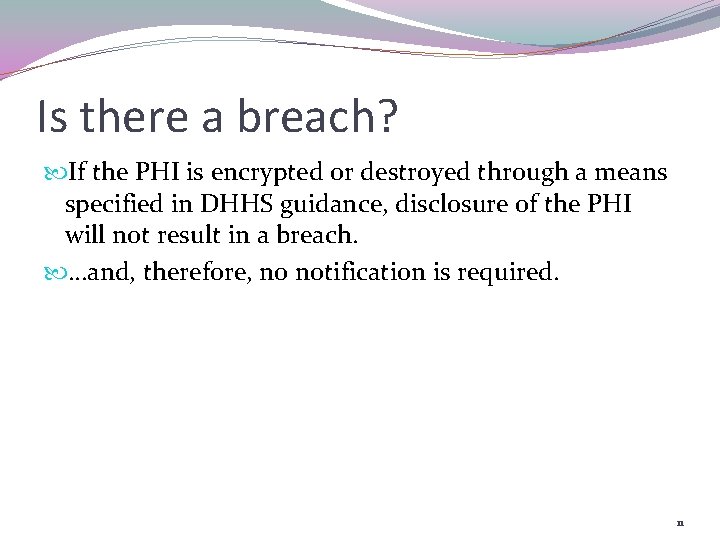 Is there a breach?

If the PHI is encrypted or destroyed through a means specified in DHHS guidance, disclosure of the PHI will not result in a breach.

...and, therefore, no notification is required.

11